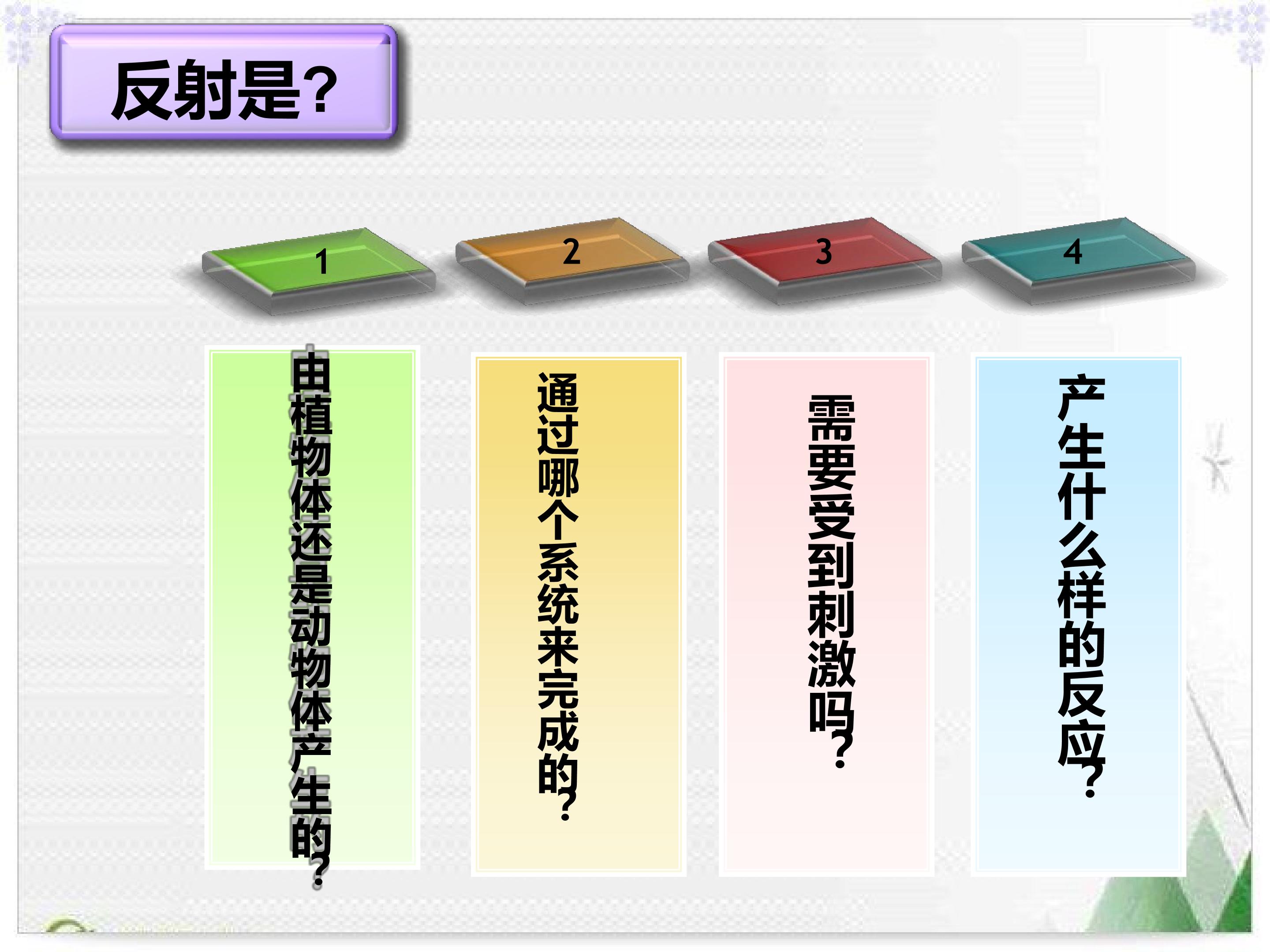 反射是?

1

2

3

4

由植物体还是动物体产生的?

通过哪个系统来完成的?

需要受到刺激吗?

产生什么样的反应?